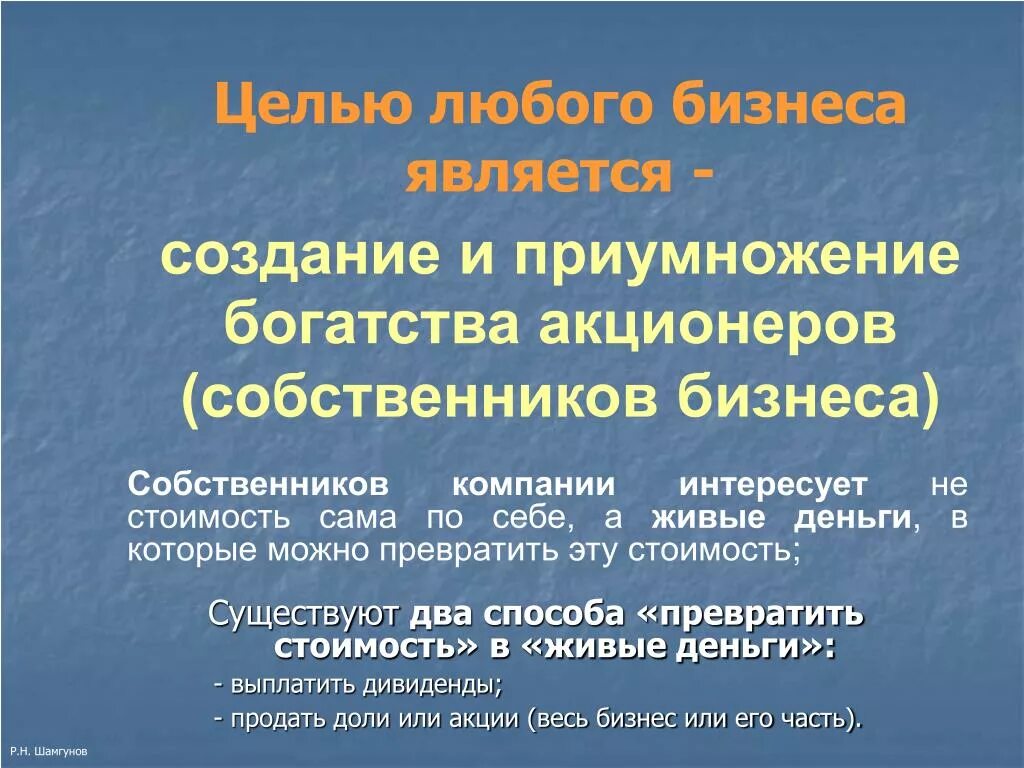 Целью любого бизнеса является -

создание и приумножение богатства акционеров (собственников бизнеса)

Собственников компании интересует не стоимость сама по себе, а живые деньги, в которые можно превратить эту стоимость;

Существуют два способа «превратить стоимость» в «живые деньги»:

- выплатить дивиденды;

- продать доли или акции (весь бизнес или его часть).

Р.Н. Шамгунов